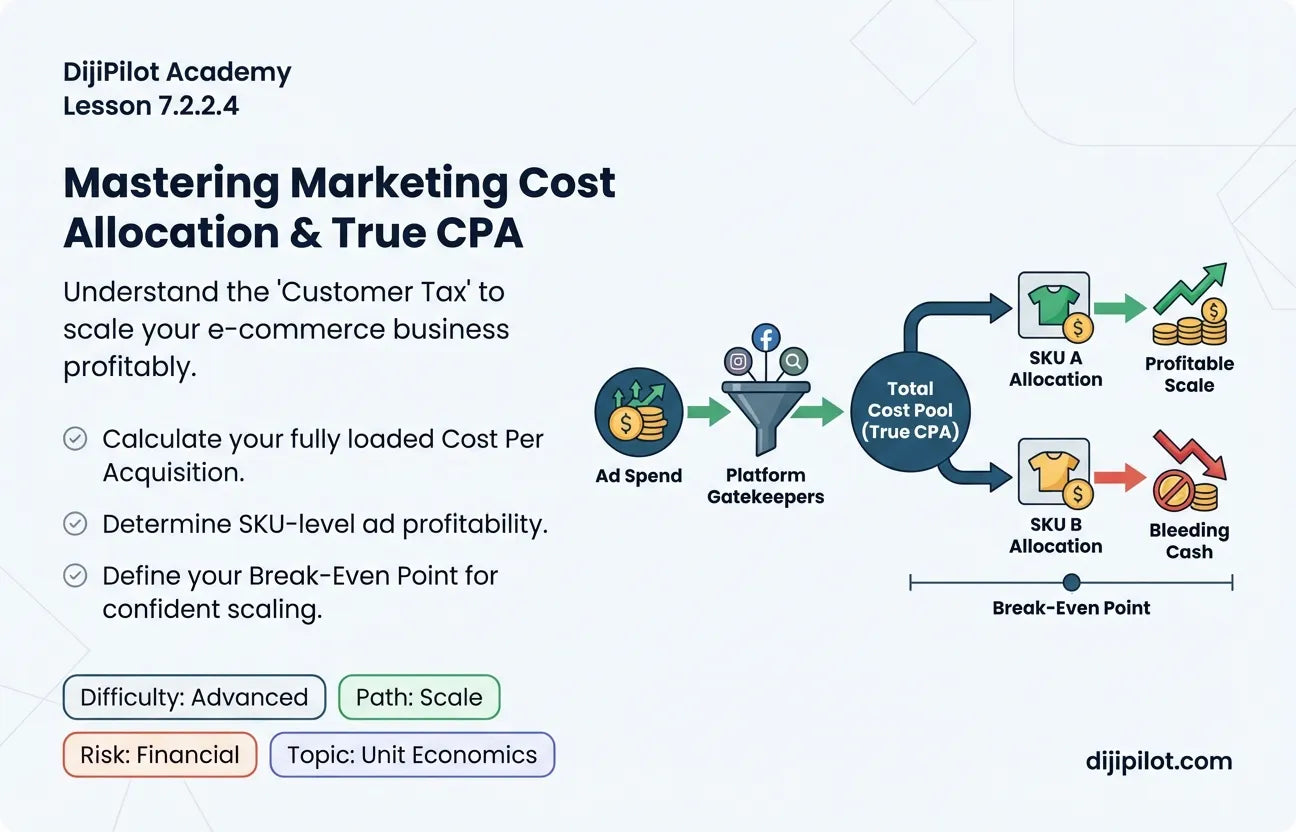 DijiPilot Academy
Lesson 7.2.2.4

Mastering Marketing Cost Allocation & True CPA

Understand the 'Customer Tax' to scale your e-commerce business profitably.

Calculate your fully loaded Cost Per Acquisition.

Determine SKU-level ad profitability.

Define your Break-Even Point for confident scaling.

Difficulty: Advanced
Path: Scale
Risk: Financial
Topic: Unit Economics

Ad Spend
Platform Gatekeepers
Total Cost Pool (True CPA)
SKU A Allocation
Profitable Scale
SKU B Allocation
Bleeding Cash
Break-Even Point

dijipilot.com